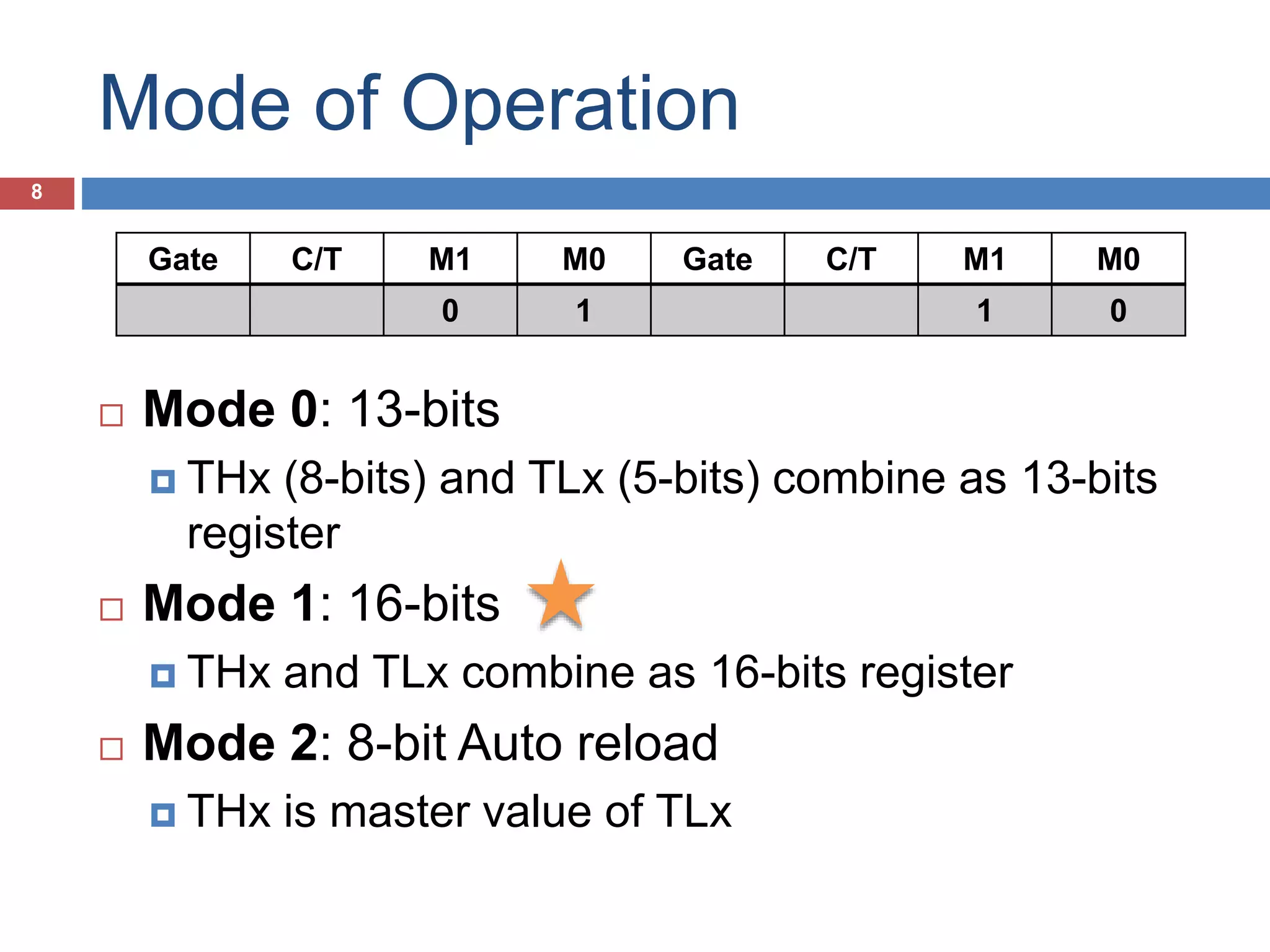 Mode of Operation

8

| Gate | C/T | M1 | M0 | Gate | C/T | M1 | M0 |
|---|---|---|---|---|---|---|---|
| | | 0 | 1 | | | 1 | 0 |

Mode 0: 13-bits

THx (8-bits) and TLx (5-bits) combine as 13-bits register

Mode 1: 16-bits

THx and TLx combine as 16-bits register

Mode 2: 8-bit Auto reload

THx is master value of TLx